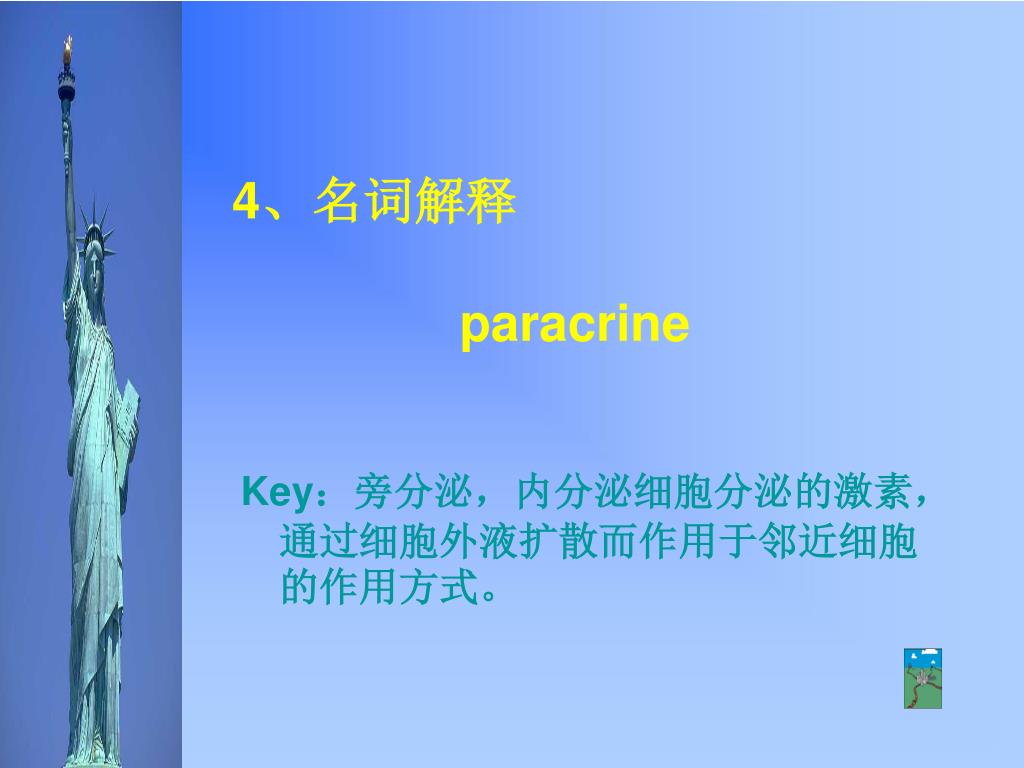 4、名词解释

paracrine

Key：旁分泌，内分泌细胞分泌的激素，通过细胞外液扩散而作用于邻近细胞的作用方式。